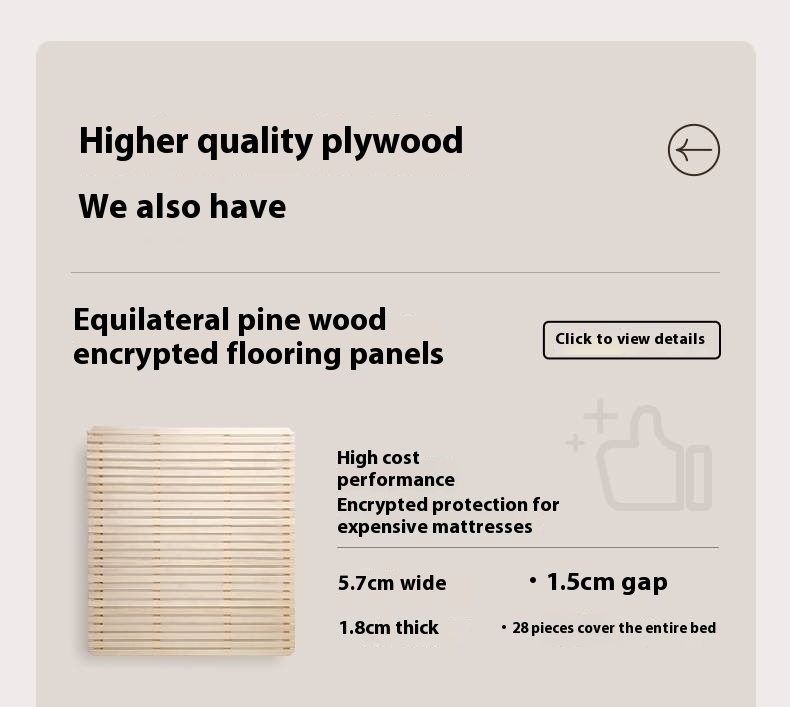 Higher quality plywood

We also have

Equilateral pine wood encrypted flooring panels

Click to view details

High cost performance
Encrypted protection for expensive mattresses

5.7cm wide
• 1.5cm gap
1.8cm thick
• 28 pieces cover the entire bed